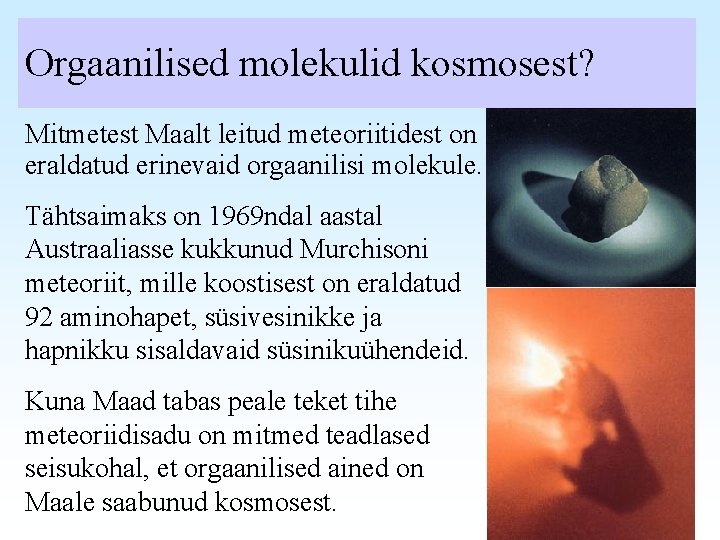 Orgaanilised molekulid kosmosest?

Mitmetest Maalt leitud meteoriitidest on eraldatud erinevaid orgaanilisi molekule.

Tähtsaimaks on 1969ndal aastal Austraaliasse kukkunud Murchisoni meteoriit, mille koostisest on eraldatud 92 aminohapet, süsivesinikke ja hapnikku sisaldavaid süsinikuühendeid.

Kuna Maad tabas peale teket tihe meteoriidisadu on mitmed teadlased seisukohal, et orgaanilised ained on Maale saabunud kosmosest.